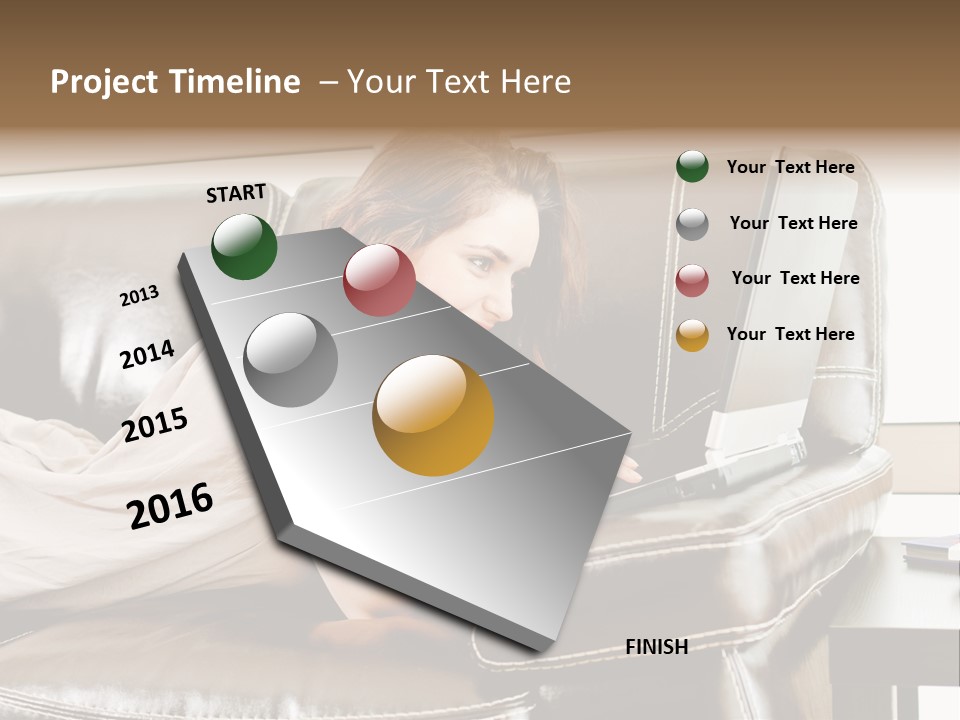 Project Timeline – Your Text Here

START

2013

2014

2015

2016

FINISH

Your Text Here

Your Text Here

Your Text Here

Your Text Here